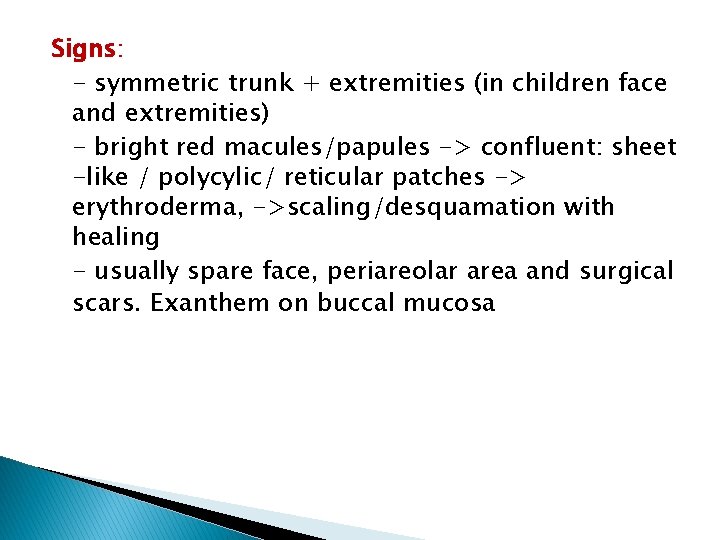 Signs:

- symmetric trunk + extremities (in children face and extremities)

- bright red macules/papules -> confluent: sheet -like / polycylic/ reticular patches -> erythroderma, ->scaling/desquamation with healing

- usually spare face, periareolar area and surgical scars. Exanthem on buccal mucosa